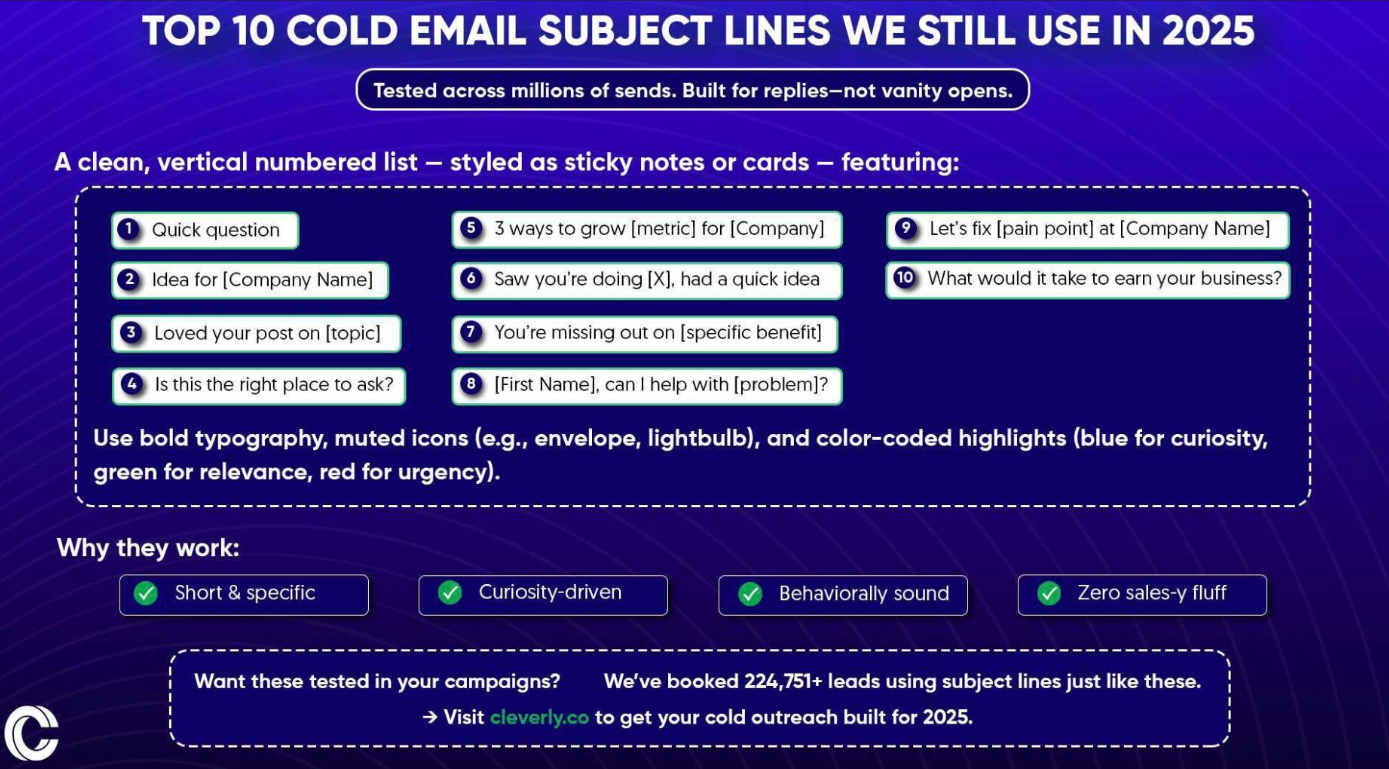 TOP 10 COLD EMAIL SUBJECT LINES WE STILL USE IN 2025

Tested across millions of sends. Built for replies—not vanity opens.

A clean, vertical numbered list — styled as sticky notes or cards — featuring:

1 Quick question

2 Idea for [Company Name]

3 Loved your post on [topic]

4 Is this the right place to ask?

5 3 ways to grow [metric] for [Company]

6 Saw you're doing [X], had a quick idea

7 You're missing out on [specific benefit]

8 [First Name], can I help with [problem]?

9 Let's fix [pain point] at [Company Name]

10 What would it take to earn your business?

Use bold typography, muted icons (e.g., envelope, lightbulb), and color-coded highlights (blue for curiosity, green for relevance, red for urgency).

Why they work:

Short & specific

Curiosity-driven

Behaviorally sound

Zero sales-y fluff

Want these tested in your campaigns? We've booked 224,751+ leads using subject lines just like these.

→ Visit cleverly.co to get your cold outreach built for 2025.